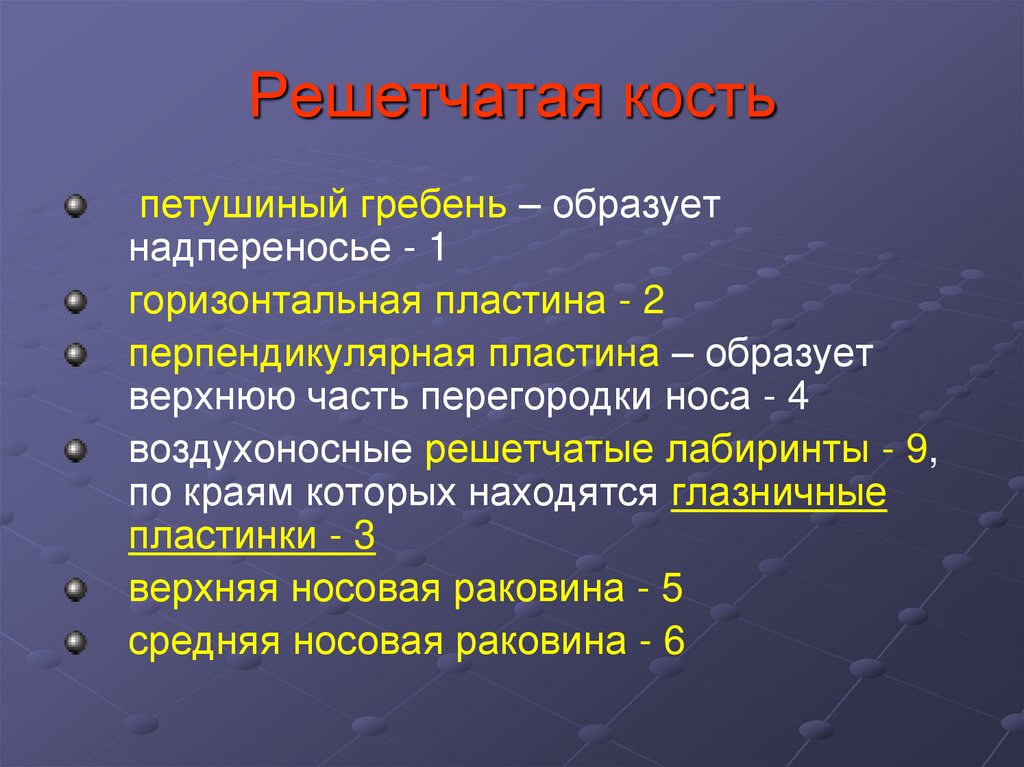 Решетчатая кость

петушиный гребень – образует надпереносье - 1

горизонтальная пластина - 2

перпендикулярная пластина – образует верхнюю часть перегородки носа - 4

воздухоносные решетчатые лабиринты - 9, по краям которых находятся глазничные пластинки - 3

верхняя носовая раковина - 5

средняя носовая раковина - 6